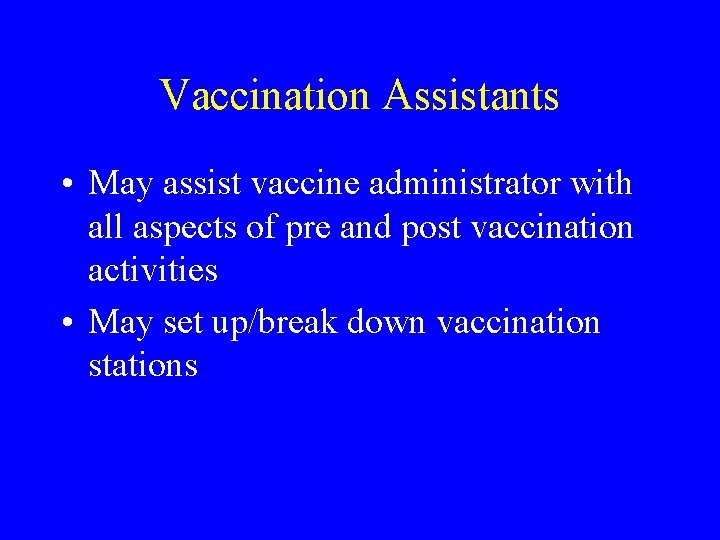 Vaccination Assistants

• May assist vaccine administrator with all aspects of pre and post vaccination activities

• May set up/break down vaccination stations